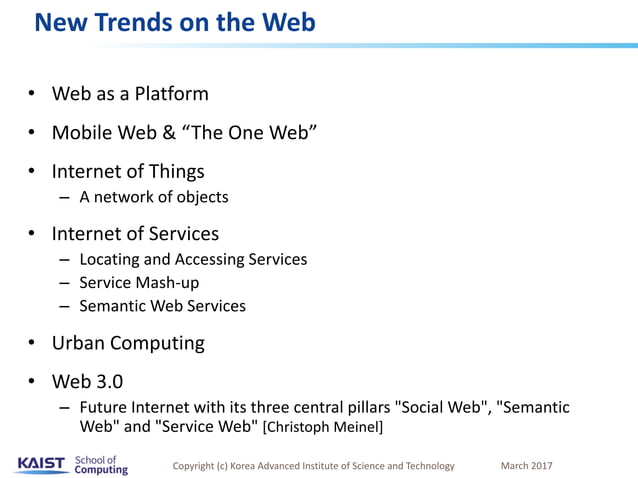 New Trends on the Web

• Web as a Platform
• Mobile Web & “The One Web”
• Internet of Things
– A network of objects
• Internet of Services
– Locating and Accessing Services
– Service Mash-up
– Semantic Web Services
• Urban Computing
• Web 3.0
– Future Internet with its three central pillars "Social Web", "Semantic Web" and "Service Web" [Christoph Meinel]

KAIST School of Computing

Copyright (c) Korea Advanced Institute of Science and Technology

March 2017